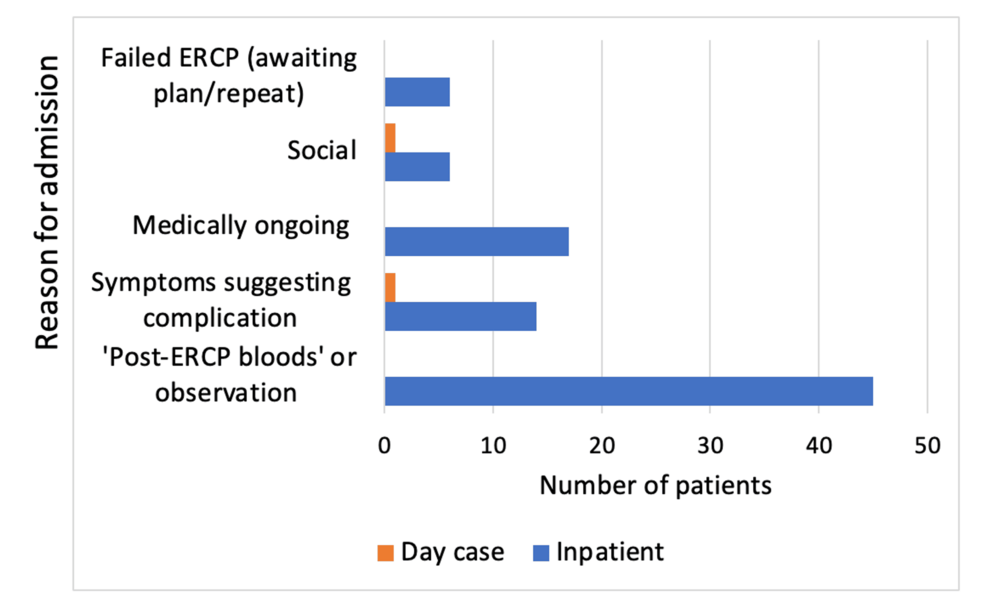 Reason for admission

Failed ERCP (awaiting plan/repeat)

Social

Medically ongoing

Symptoms suggesting complication

'Post-ERCP bloods' or observation

0
10
20
30
40
50

Number of patients

Day case
Inpatient